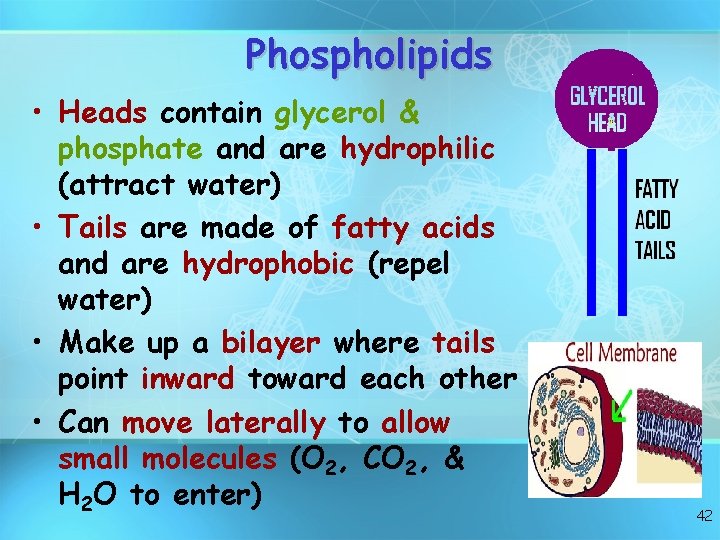 Phospholipids

• Heads contain glycerol & phosphate and are hydrophilic (attract water)

• Tails are made of fatty acids and are hydrophobic (repel water)

• Make up a bilayer where tails point inward toward each other

• Can move laterally to allow small molecules ($O_2$, $CO_2$, & $H_2O$ to enter)

GLYCEROL HEAD

FATTY ACID TAILS

Cell Membrane

42